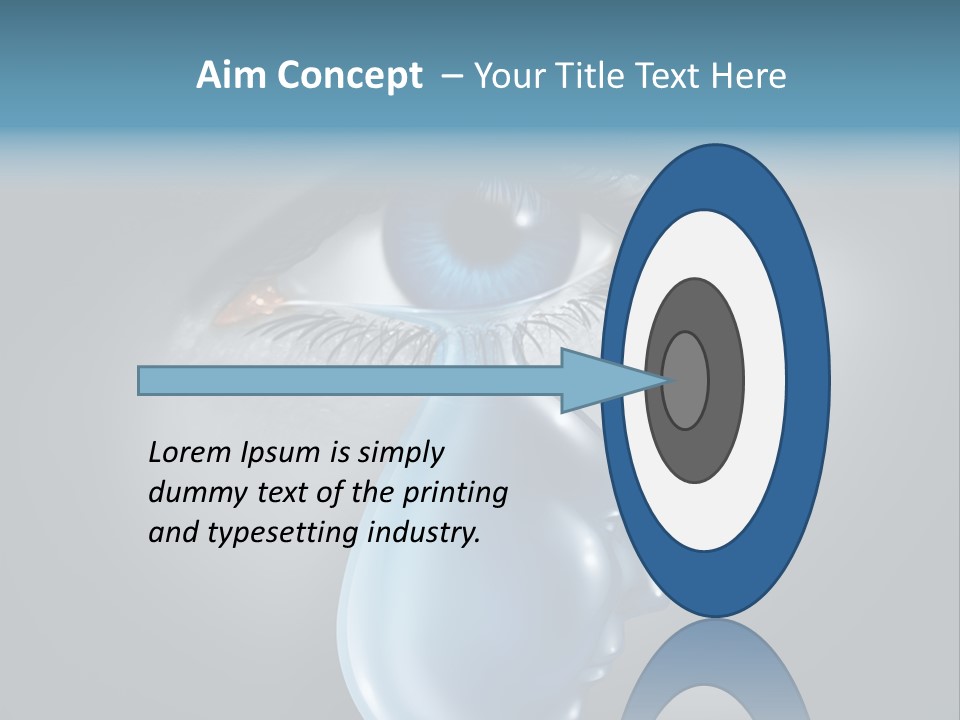 Aim Concept – Your Title Text Here

Lorem Ipsum is simply dummy text of the printing and typesetting industry.